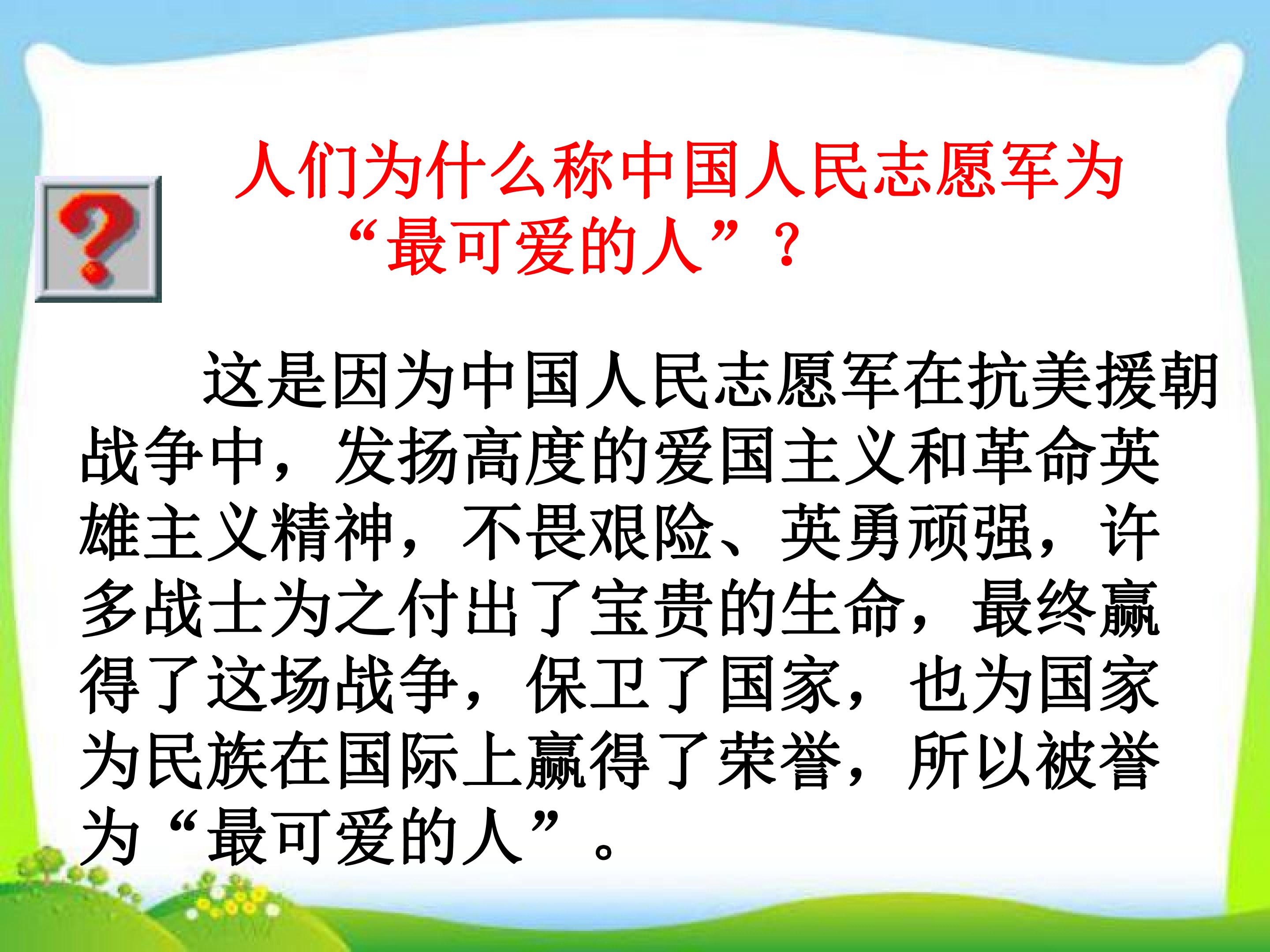 人们为什么称中国人民志愿军为“最可爱的人”？

这是因为中国人民志愿军在抗美援朝战争中，发扬高度的爱国主义和革命英雄主义精神，不畏艰险、英勇顽强，许多战士为之付出了宝贵的生命，最终赢得了这场战争，保卫了国家，也为国家为民族在国际上赢得了荣誉，所以被誉为“最可爱的人”。